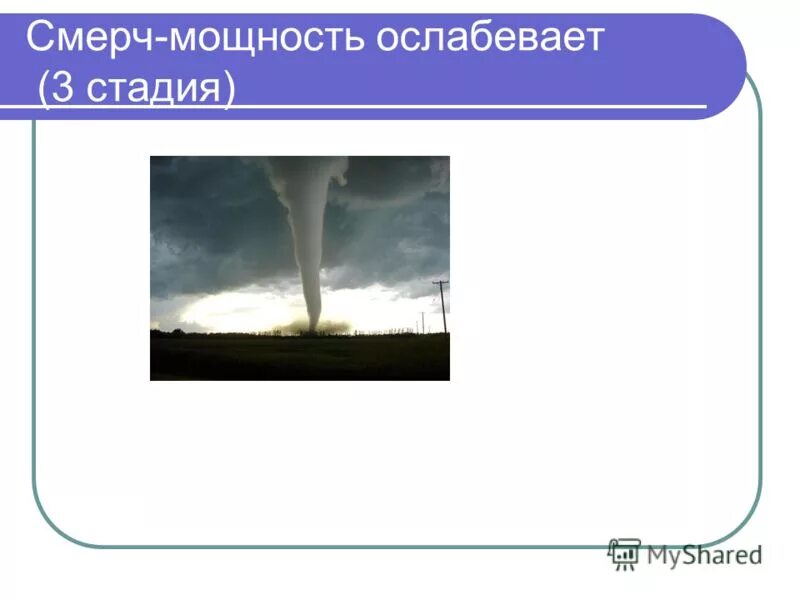 Смерч-мощность ослабевает (3 стадия)

MyShared